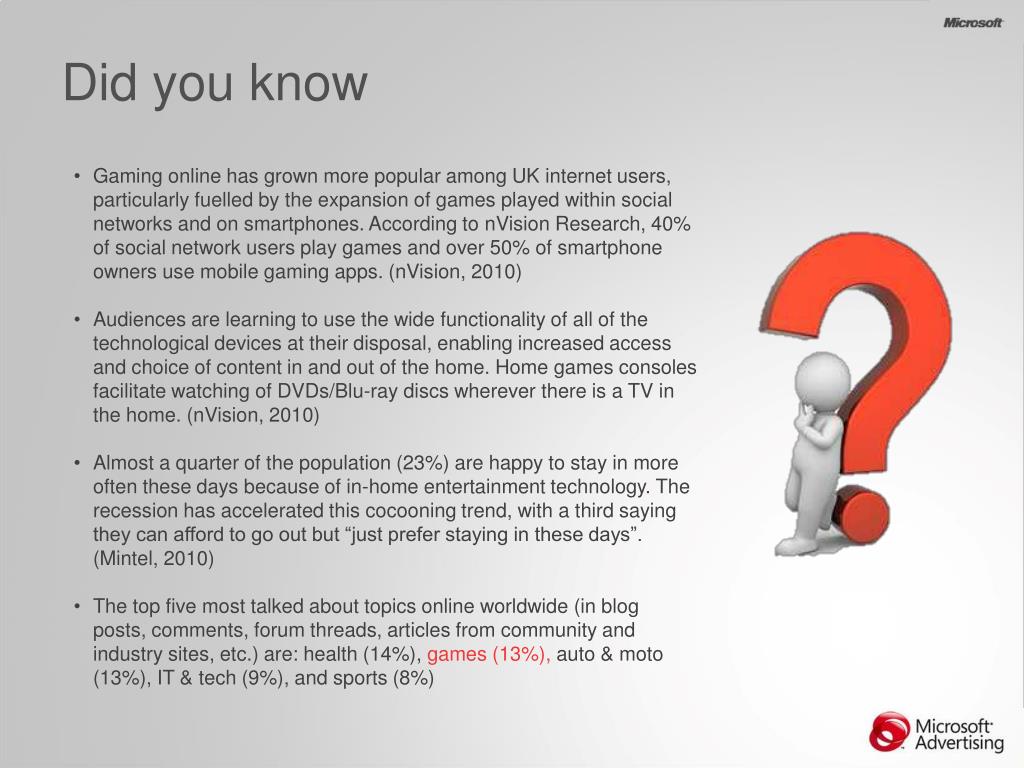 Microsoft

Did you know

• Gaming online has grown more popular among UK internet users, particularly fuelled by the expansion of games played within social networks and on smartphones. According to nVision Research, 40% of social network users play games and over 50% of smartphone owners use mobile gaming apps. (nVision, 2010)

• Audiences are learning to use the wide functionality of all of the technological devices at their disposal, enabling increased access and choice of content in and out of the home. Home games consoles facilitate watching of DVDs/Blu-ray discs wherever there is a TV in the home. (nVision, 2010)

• Almost a quarter of the population (23%) are happy to stay in more often these days because of in-home entertainment technology. The recession has accelerated this cocooning trend, with a third saying they can afford to go out but “just prefer staying in these days”. (Mintel, 2010)

• The top five most talked about topics online worldwide (in blog posts, comments, forum threads, articles from community and industry sites, etc.) are: health (14%), games (13%), auto & moto (13%), IT & tech (9%), and sports (8%)

Microsoft Advertising